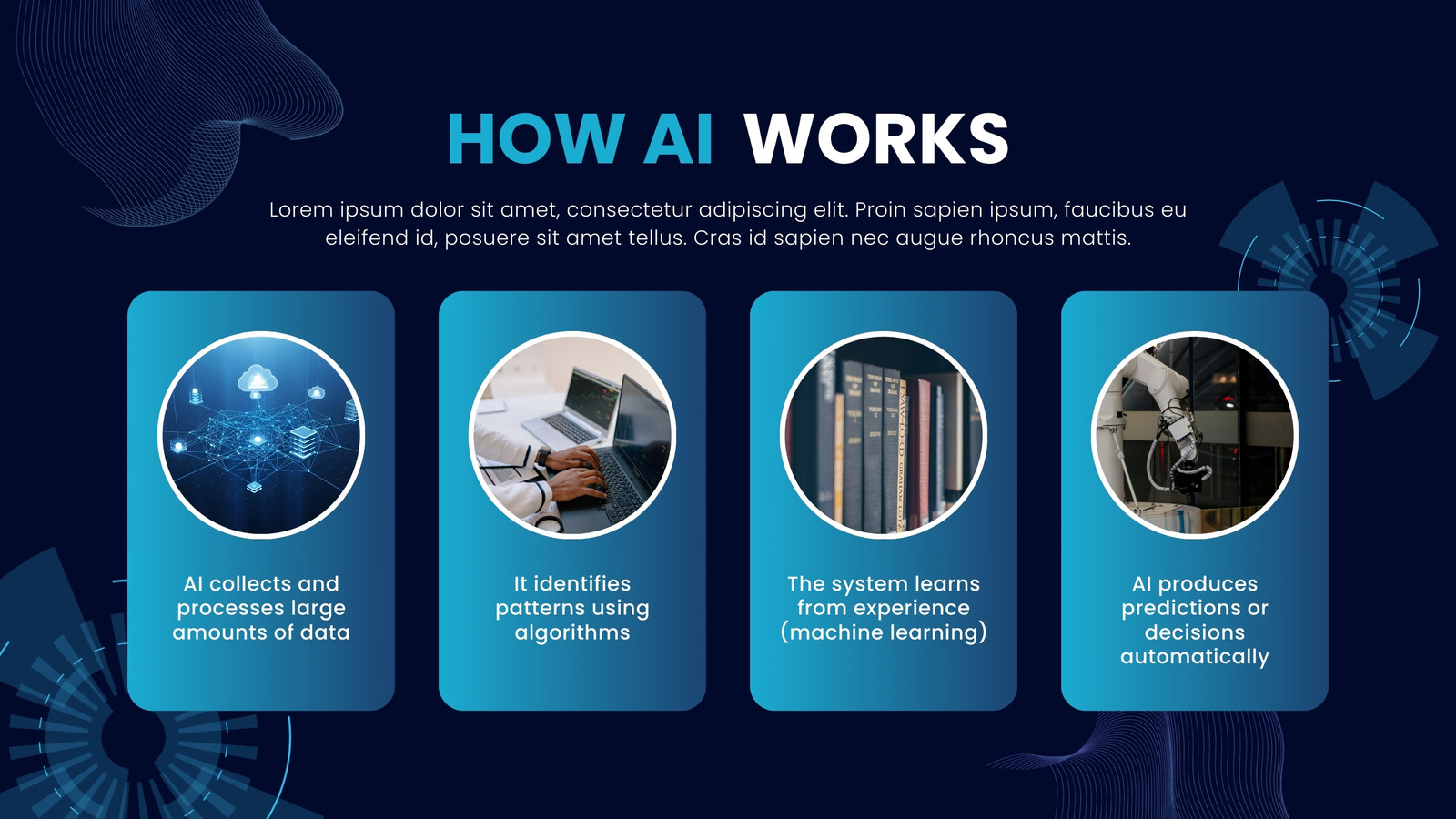 HOW AI WORKS

Lorem ipsum dolor sit amet, consectetur adipiscing elit. Proin sapien ipsum, faucibus eu eleifend id, posuere sit amet tellus. Cras id sapien nec augue rhoncus mattis.

AI collects and processes large amounts of data

It identifies patterns using algorithms

The system learns from experience (machine learning)

AI produces predictions or decisions automatically